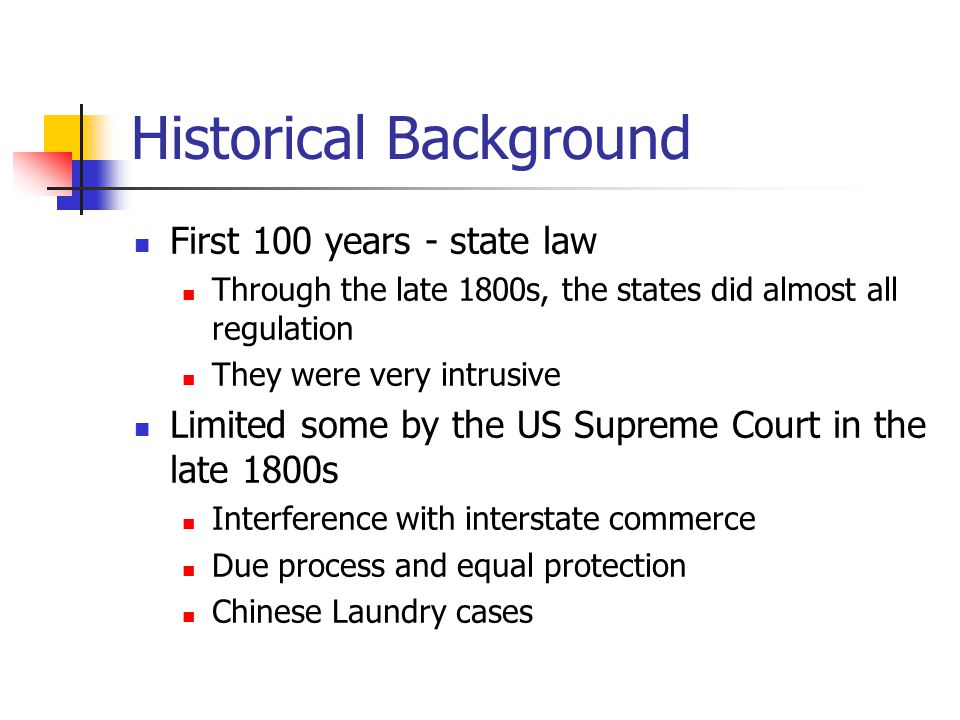 Historical Background

- First 100 years - state law
  - Through the late 1800s, the states did almost all regulation
  - They were very intrusive
- Limited some by the US Supreme Court in the late 1800s
  - Interference with interstate commerce
  - Due process and equal protection
  - Chinese Laundry cases